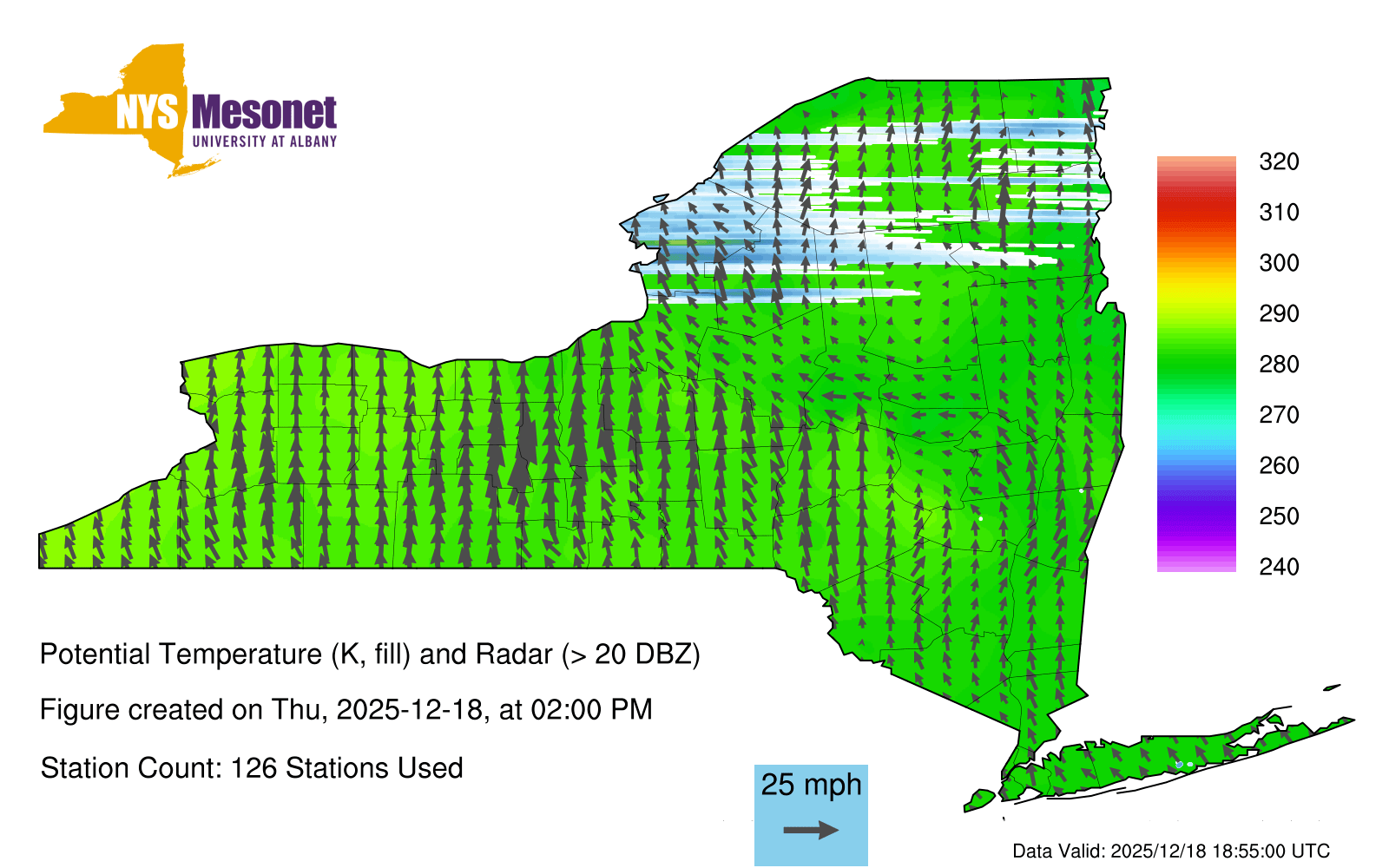 NYS Mesonet
UNIVERSITY AT ALBANY

320
310
300
290
280
270
260
250
240

Potential Temperature (K, fill) and Radar (> 20 DBZ)

Figure created on Thu, 2025-12-18, at 02:00 PM

Station Count: 126 Stations Used

25 mph

Data Valid: 2025/12/18 18:55:00 UTC